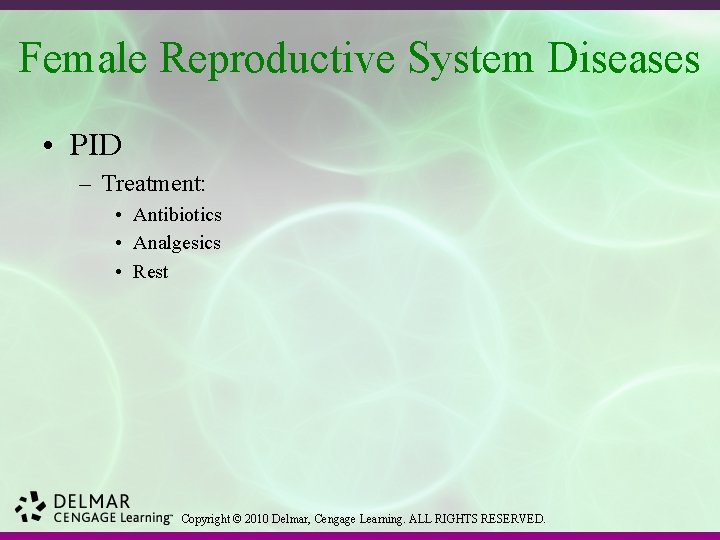 Female Reproductive System Diseases

• PID
– Treatment:
• Antibiotics
• Analgesics
• Rest

DELMAR
CENGAGE Learning™ Copyright © 2010 Delmar, Cengage Learning. ALL RIGHTS RESERVED.